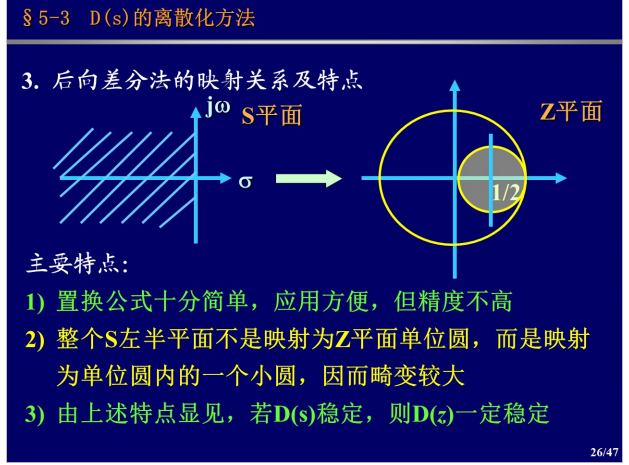 §5-3 D(s)的离散化方法

3. 后向差分法的映射关系及特点

jω S平面

σ

Z平面

1/2

主要特点:

1) 置换公式十分简单，应用方便，但精度不高

2) 整个S左半平面不是映射为Z平面单位圆，而是映射为单位圆内的一个小圆，因而畸变较大

3) 由上述特点显见，若D(s)稳定，则D(z)一定稳定

26/47